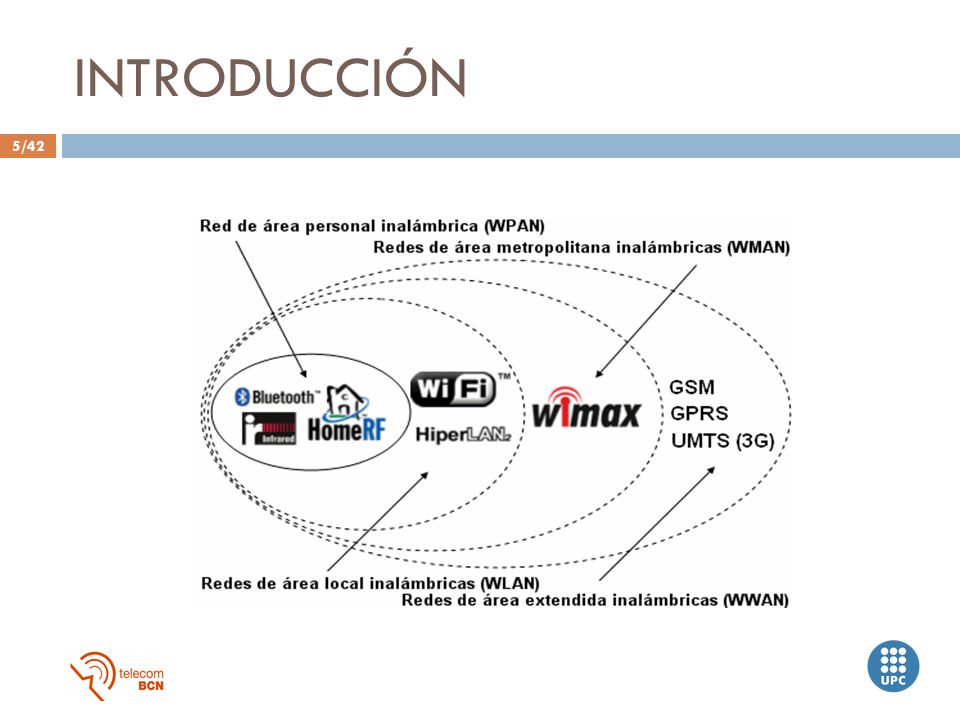 INTRODUCCIÓN

5/42

Red de área personal inalámbrica (WPAN)

Redes de área metropolitana inalámbricas (WMAN)

Bluetooth™

Infrared

HomeRF

WiFi™

HiperLAN2

wimax

GSM
GPRS
UMTS (3G)

Redes de área local inalámbricas (WLAN)

Redes de área extendida inalámbricas (WWAN)

telecom BCN

UPC